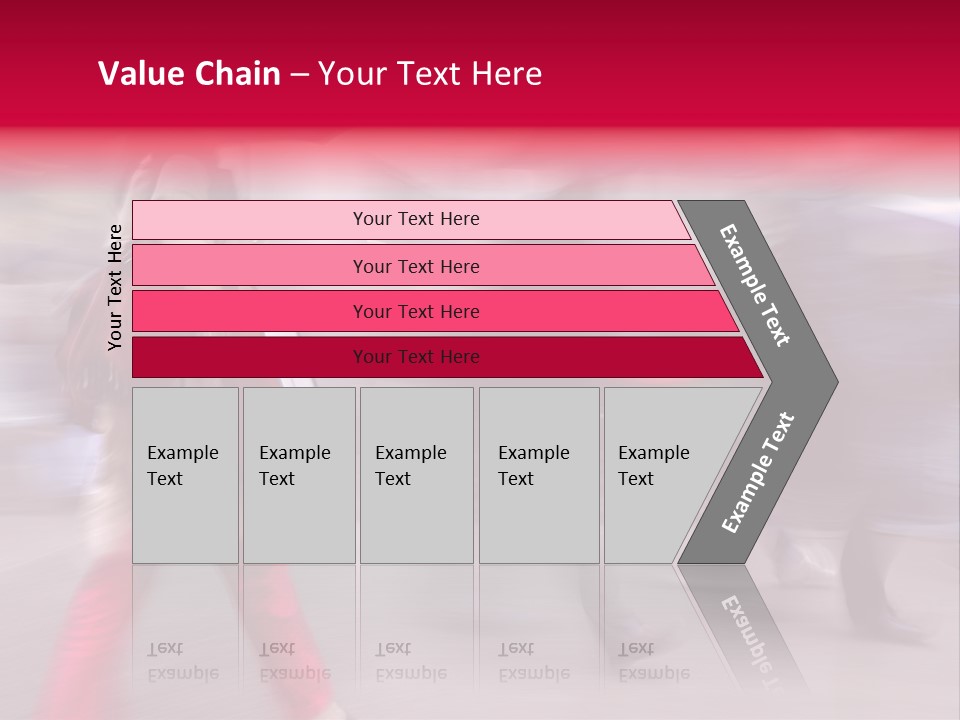 Value Chain – Your Text Here

Your Text Here

Your Text Here

Your Text Here

Your Text Here

Your Text Here

Example Text

Example Text

Example Text

Example Text

Example Text

Example Text

Example Text